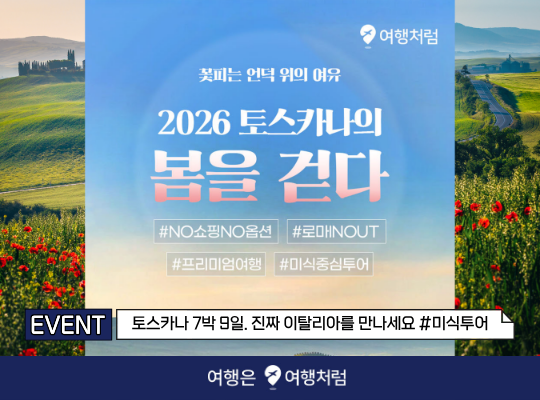 여행처럼

꽃피는 언덕 위의 여유

2026 토스카나의

봄을 걷다

#NO쇼핑NO옵션 #로마INOUT

#프리미엄여행 #미식중심투어

EVENT

토스카나 7박 9일. 진짜 이탈리아를 만나세요 #미식투어

여행은 여행처럼